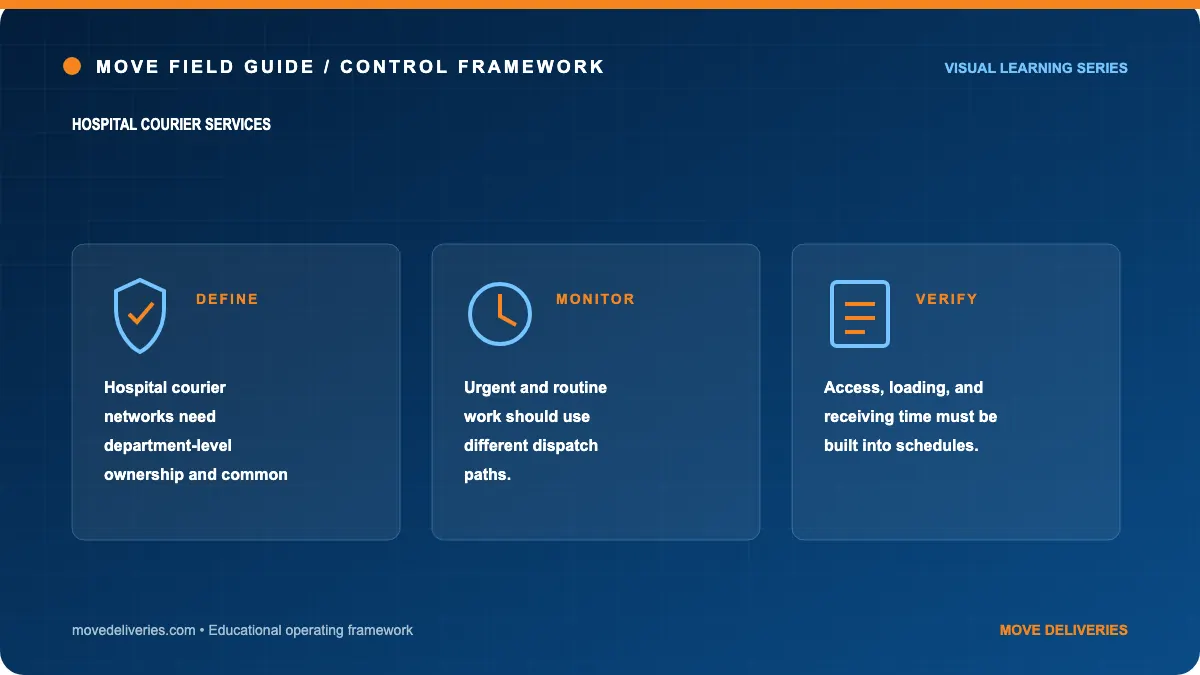 MOVE FIELD GUIDE / CONTROL FRAMEWORK

VISUAL LEARNING SERIES

HOSPITAL COURIER SERVICES

DEFINE

Hospital courier networks need department-level ownership and common

MONITOR

Urgent and routine work should use different dispatch paths.

VERIFY

Access, loading, and receiving time must be built into schedules.

movedeliveries.com • Educational operating framework

MOVE DELIVERIES